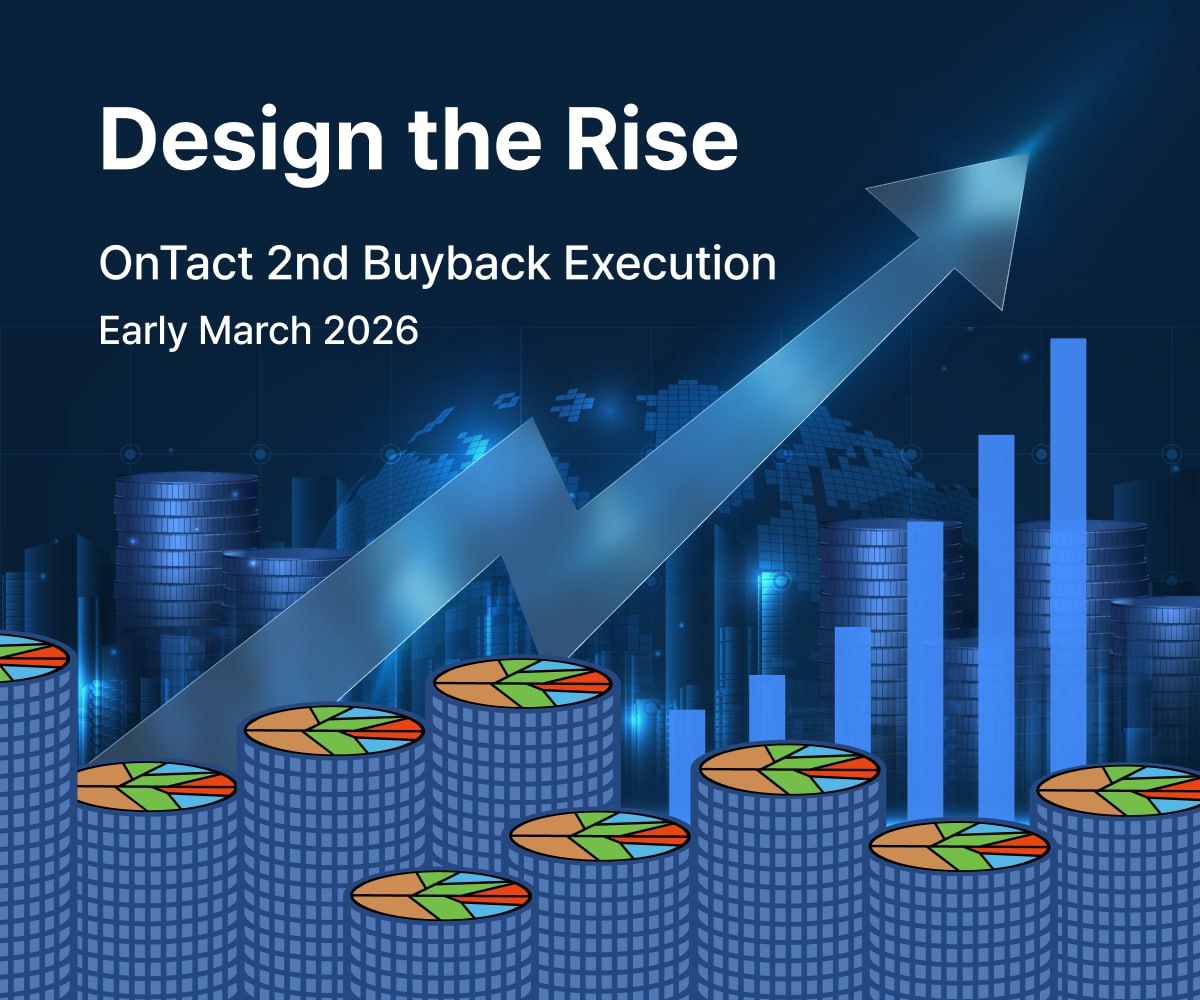 Design the Rise

OnTact 2nd Buyback Execution

Early March 2026